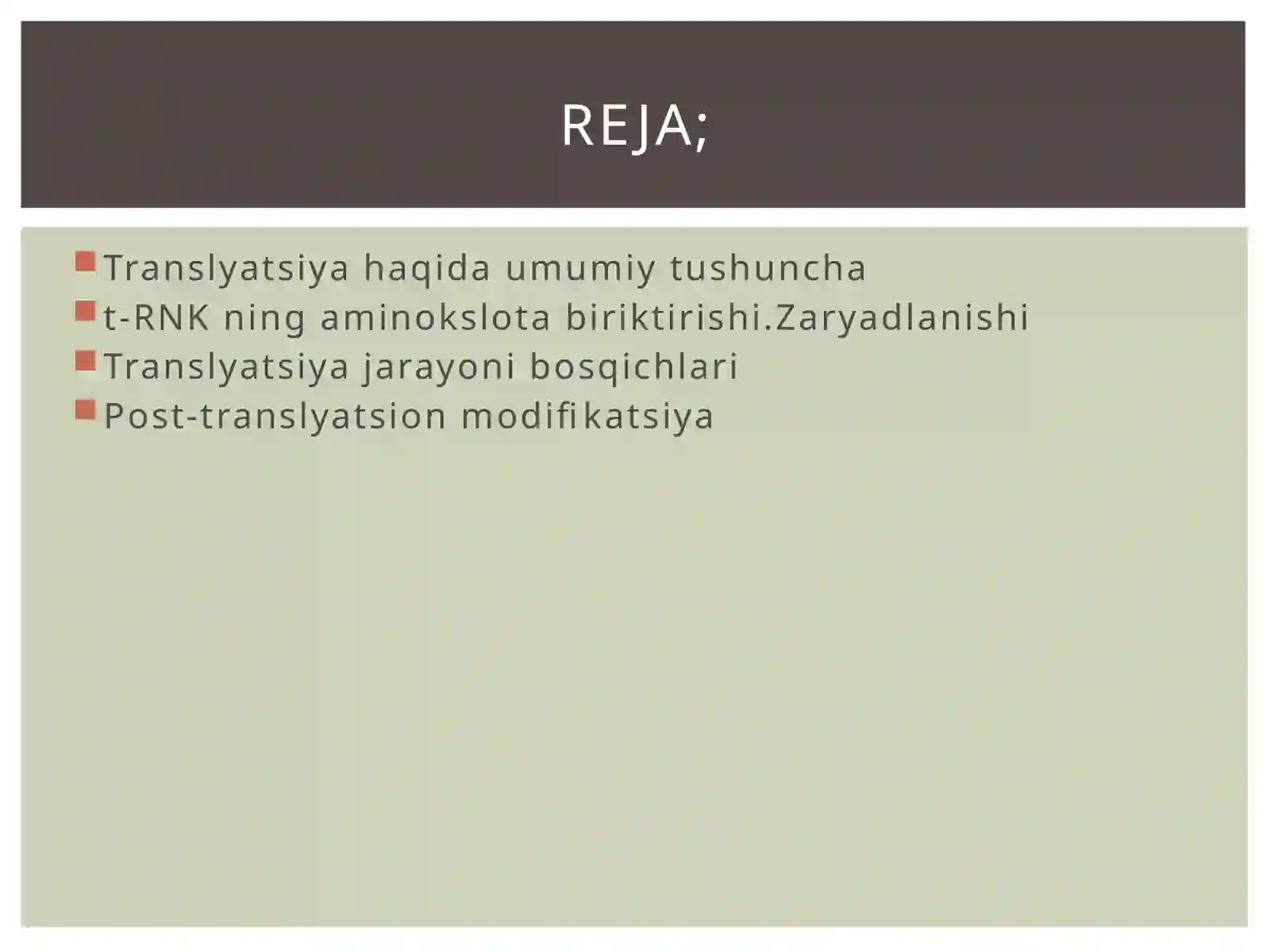 REJA;

Translyatsiya haqida umumiy tushuncha
t-RNK ning aminokslota biriktirishi.Zaryadlanishi
Translyatsiya jarayoni bosqichlari
Post-translyatsion modifikatsiya